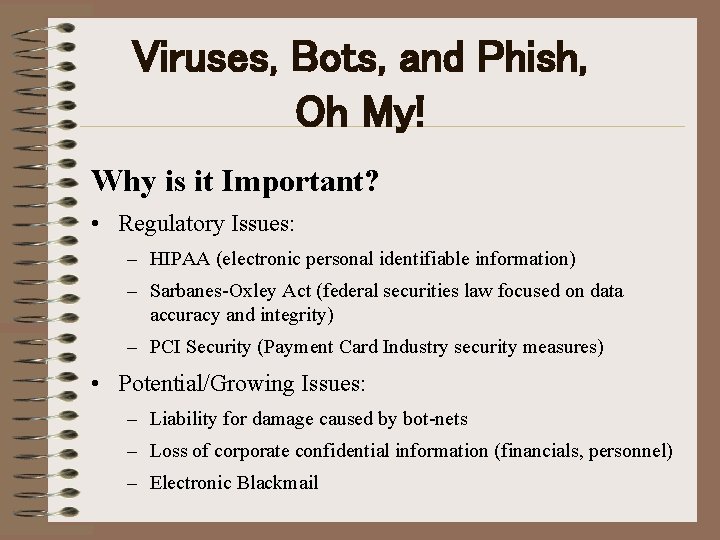 Viruses, Bots, and Phish, Oh My!

Why is it Important?

• Regulatory Issues:
– HIPAA (electronic personal identifiable information)
– Sarbanes-Oxley Act (federal securities law focused on data accuracy and integrity)
– PCI Security (Payment Card Industry security measures)

• Potential/Growing Issues:
– Liability for damage caused by bot-nets
– Loss of corporate confidential information (financials, personnel)
– Electronic Blackmail